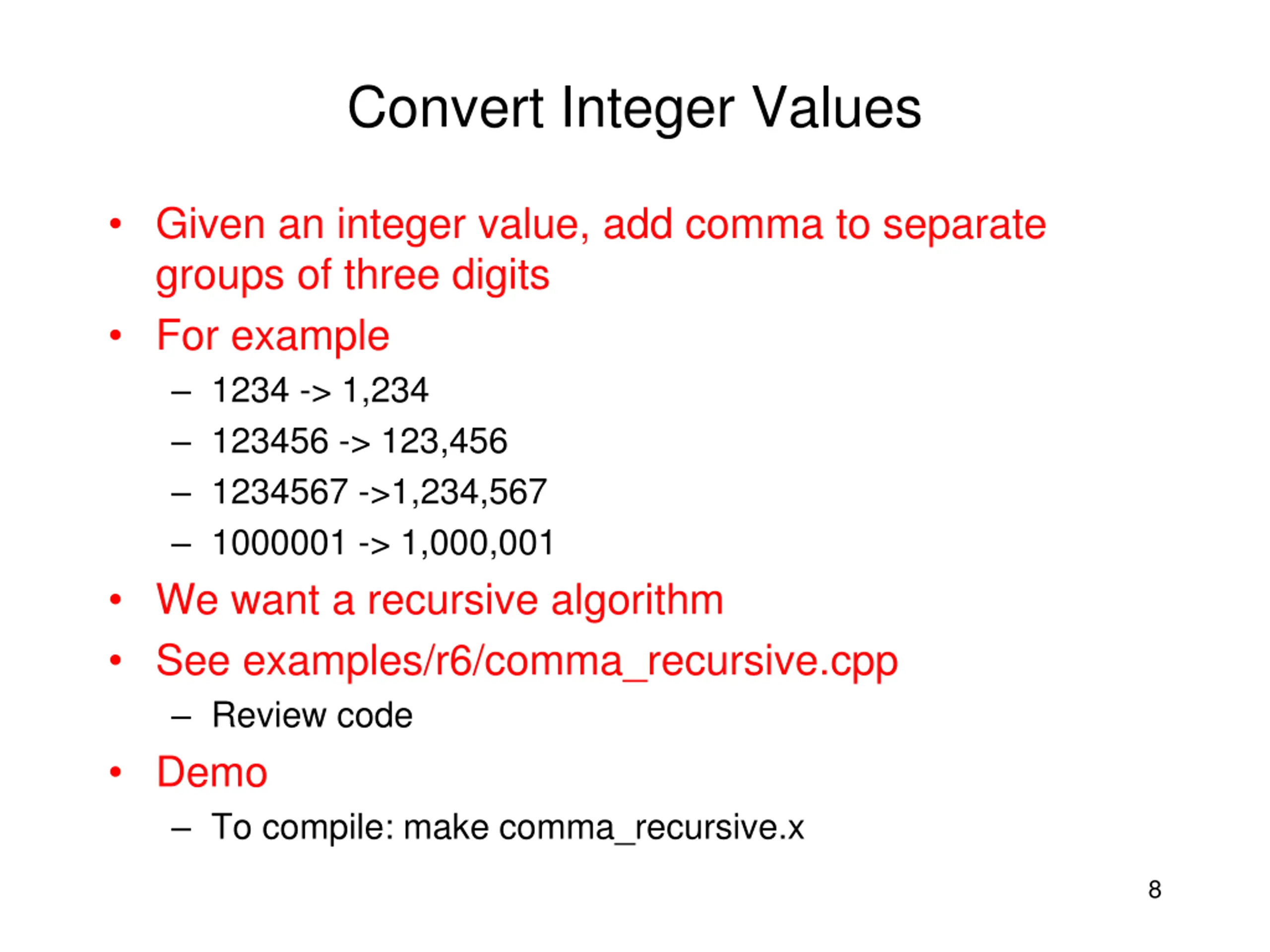 Convert Integer Values

• Given an integer value, add comma to separate groups of three digits
• For example
– 1234 -> 1,234
– 123456 -> 123,456
– 1234567 ->1,234,567
– 1000001 -> 1,000,001
• We want a recursive algorithm
• See examples/r6/comma_recursive.cpp
– Review code
• Demo
– To compile: make comma_recursive.x

8